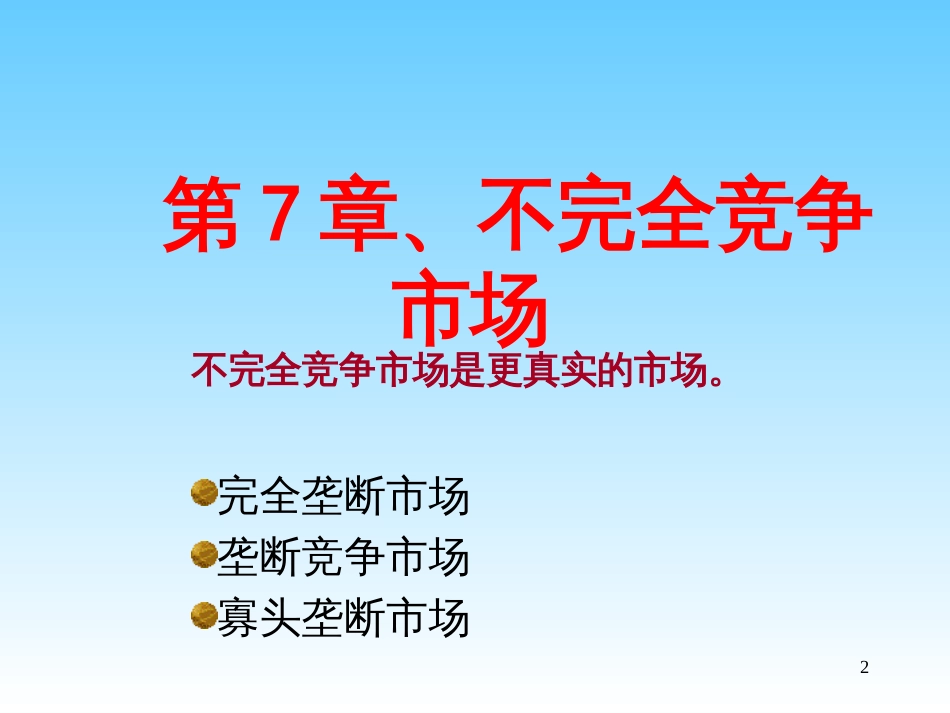 第 7 章、不完全竞争市场

不完全竞争市场是更真实的市场。

完全垄断市场
垄断竞争市场
寡头垄断市场

2